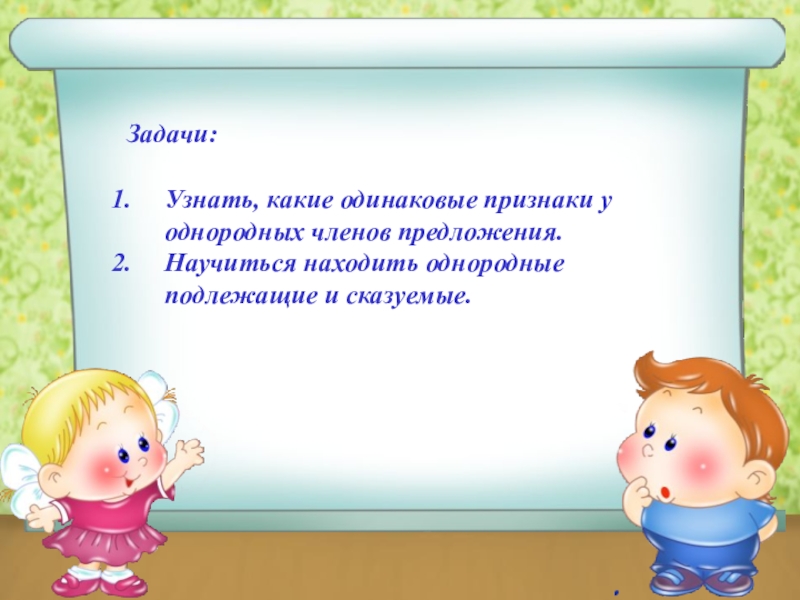 Задачи:

1. Узнать, какие одинаковые признаки у однородных членов предложения.
2. Научиться находить однородные подлежащие и сказуемые.